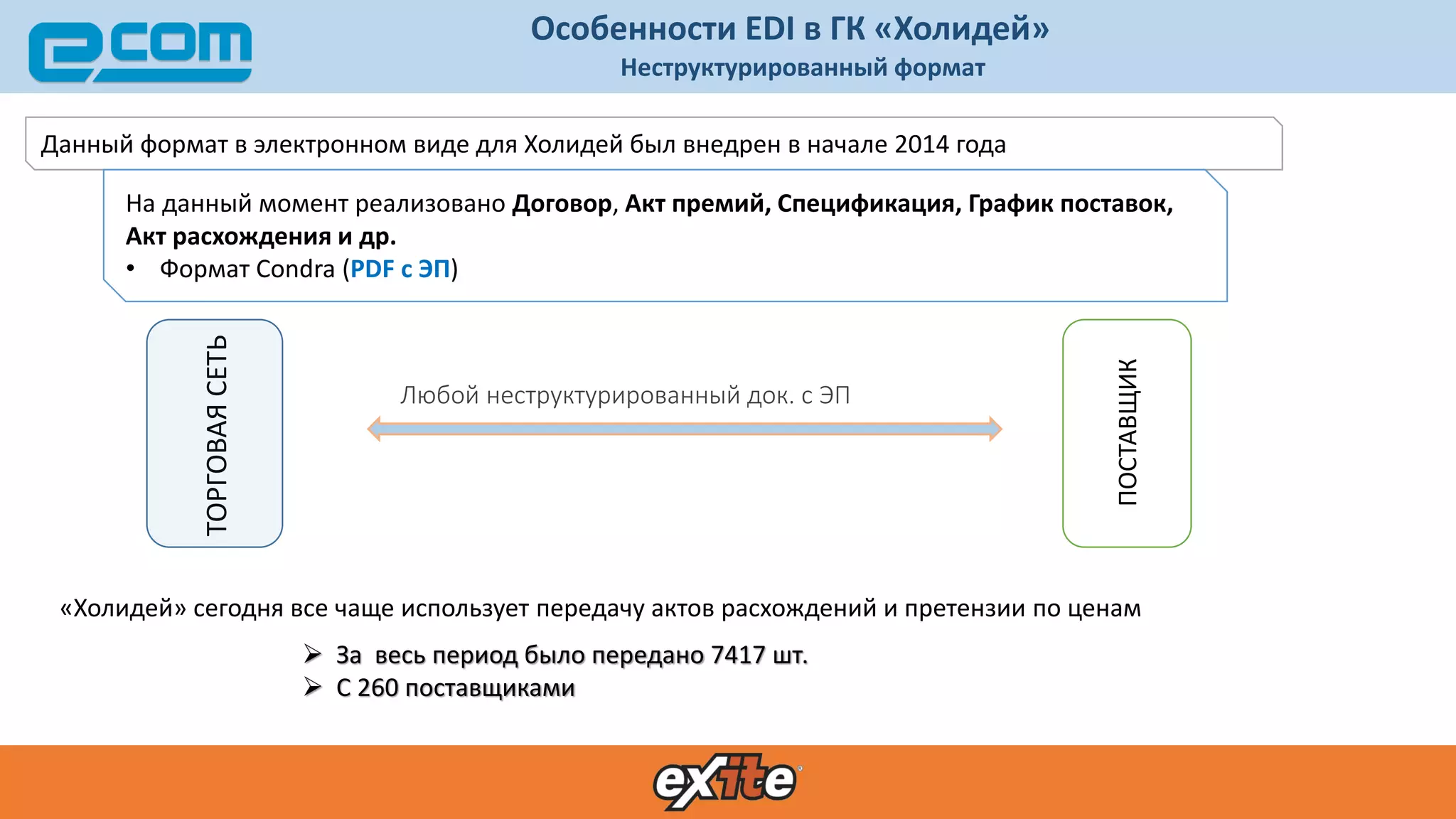 ecom

Особенности EDI в ГК «Холидей»
Неструктурированный формат

Данный формат в электронном виде для Холидей был внедрен в начале 2014 года

На данный момент реализовано Договор, Акт премий, Спецификация, График поставок, Акт расхождения и др.
• Формат Condra (PDF с ЭП)

ТОРГОВАЯ СЕТЬ

Любой неструктурированный док. с ЭП

ПОСТАВЩИК

«Холидей» сегодня все чаще использует передачу актов расхождений и претензии по ценам

➢ За весь период было передано 7417 шт.
➢ С 260 поставщиками

exite